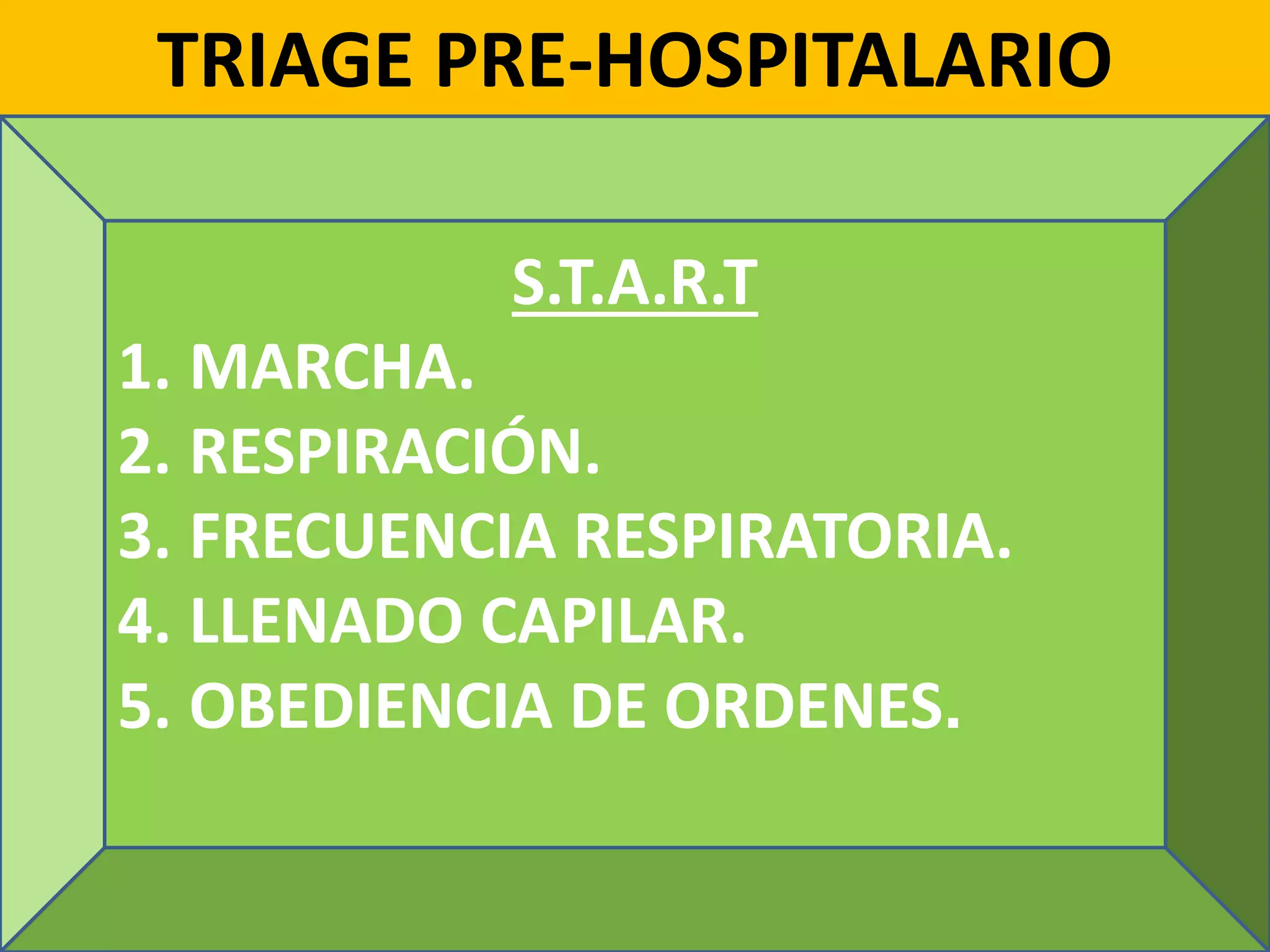 TRIAGE PRE-HOSPITALARIO

S.T.A.R.T

1. MARCHA.
2. RESPIRACIÓN.
3. FRECUENCIA RESPIRATORIA.
4. LLENADO CAPILAR.
5. OBEDIENCIA DE ORDENES.